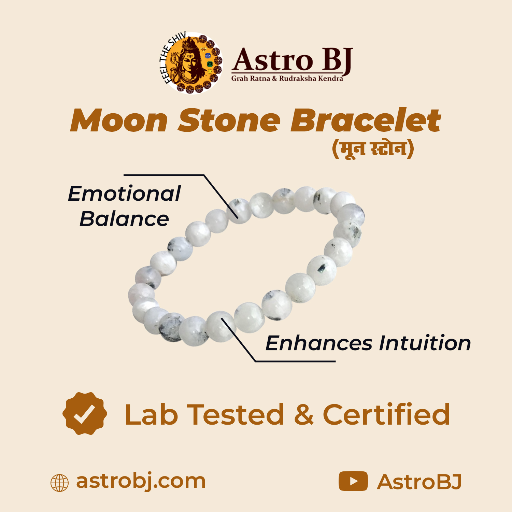 FEEL THE SHIV

Astro BJ
Grah Ratna & Rudraksha Kendra

Moon Stone Bracelet
(मून स्टोन)

Emotional Balance

Enhances Intuition

Lab Tested & Certified

astrobj.com

AstroBJ